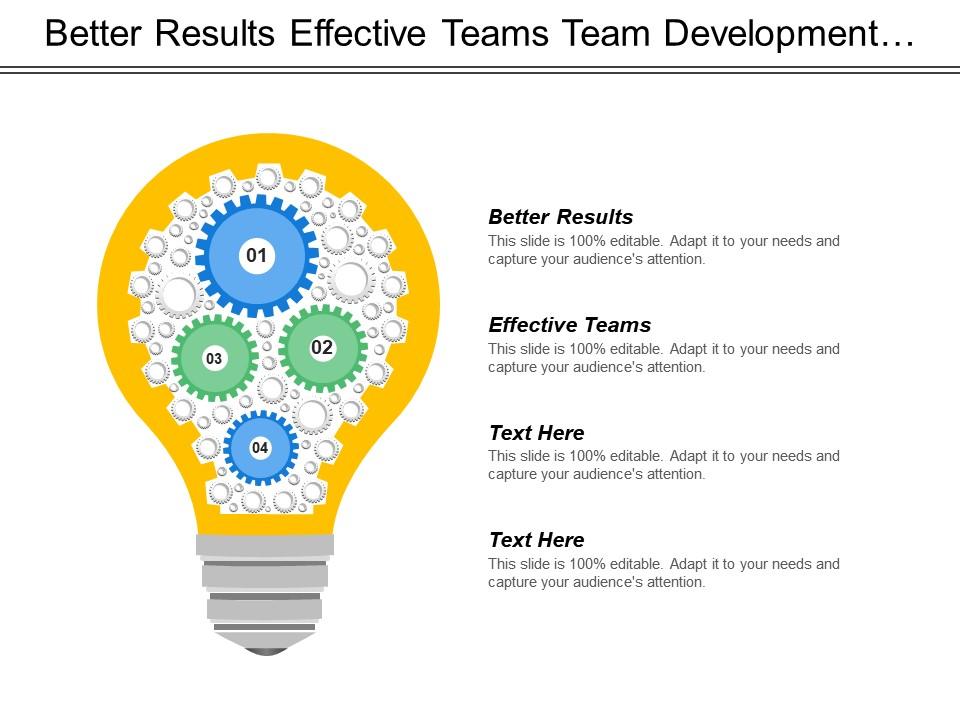 Better Results Effective Teams Team Development…

01

02

03

04

Better Results
This slide is 100% editable. Adapt it to your needs and capture your audience's attention.

Effective Teams
This slide is 100% editable. Adapt it to your needs and capture your audience's attention.

Text Here
This slide is 100% editable. Adapt it to your needs and capture your audience's attention.

Text Here
This slide is 100% editable. Adapt it to your needs and capture your audience's attention.